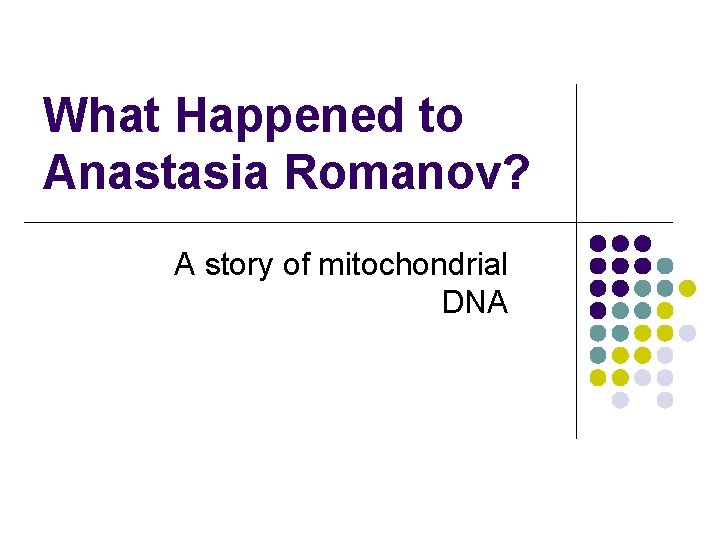 What Happened to Anastasia Romanov?

A story of mitochondrial DNA